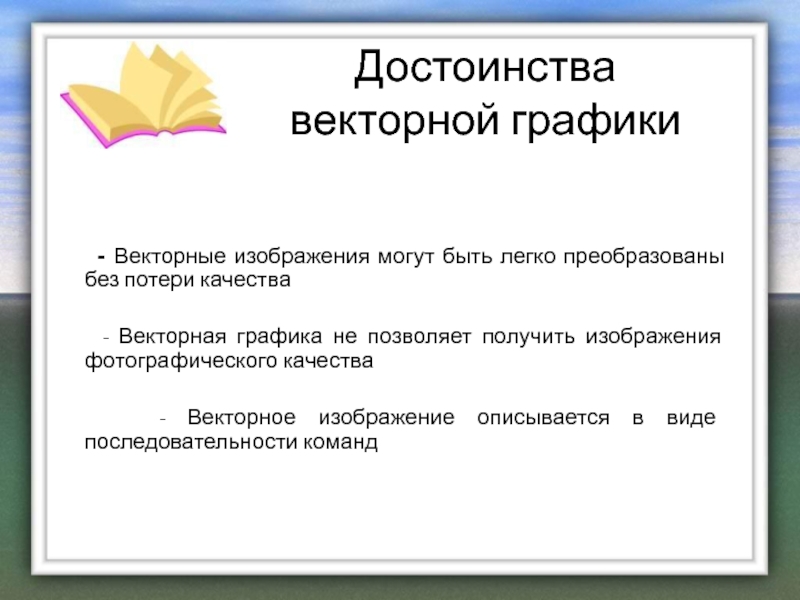 Достоинства векторной графики

- Векторные изображения могут быть легко преобразованы без потери качества

- Векторная графика не позволяет получить изображения фотографического качества

- Векторное изображение описывается в виде последовательности команд